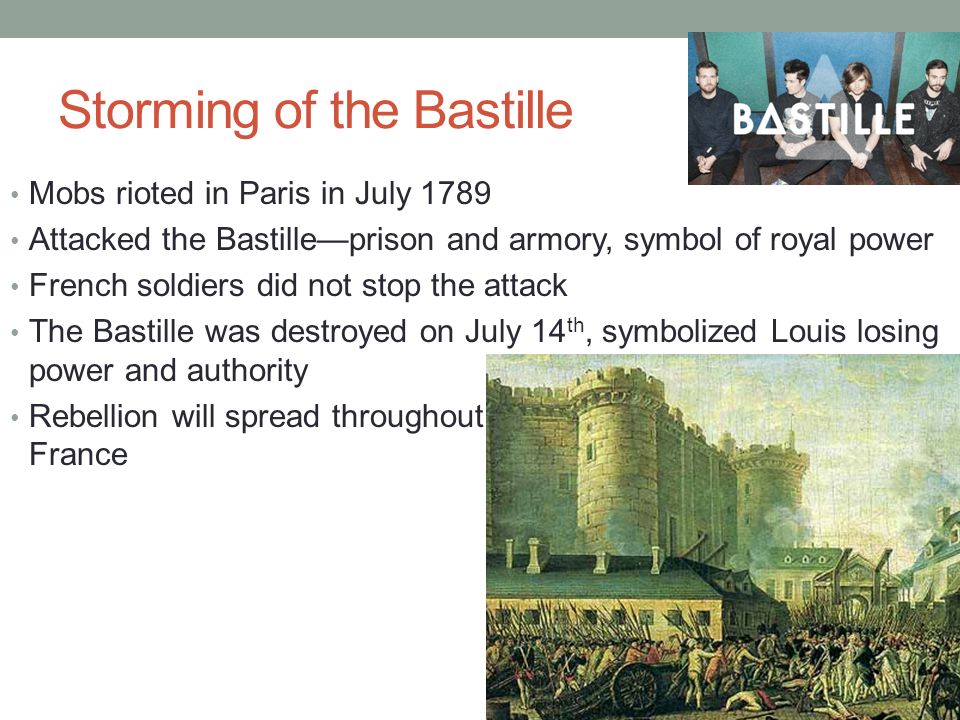 Storming of the Bastille

BΔSTILLE

• Mobs rioted in Paris in July 1789
• Attacked the Bastille—prison and armory, symbol of royal power
• French soldiers did not stop the attack
• The Bastille was destroyed on July 14$^{th}$, symbolized Louis losing power and authority
• Rebellion will spread throughout France